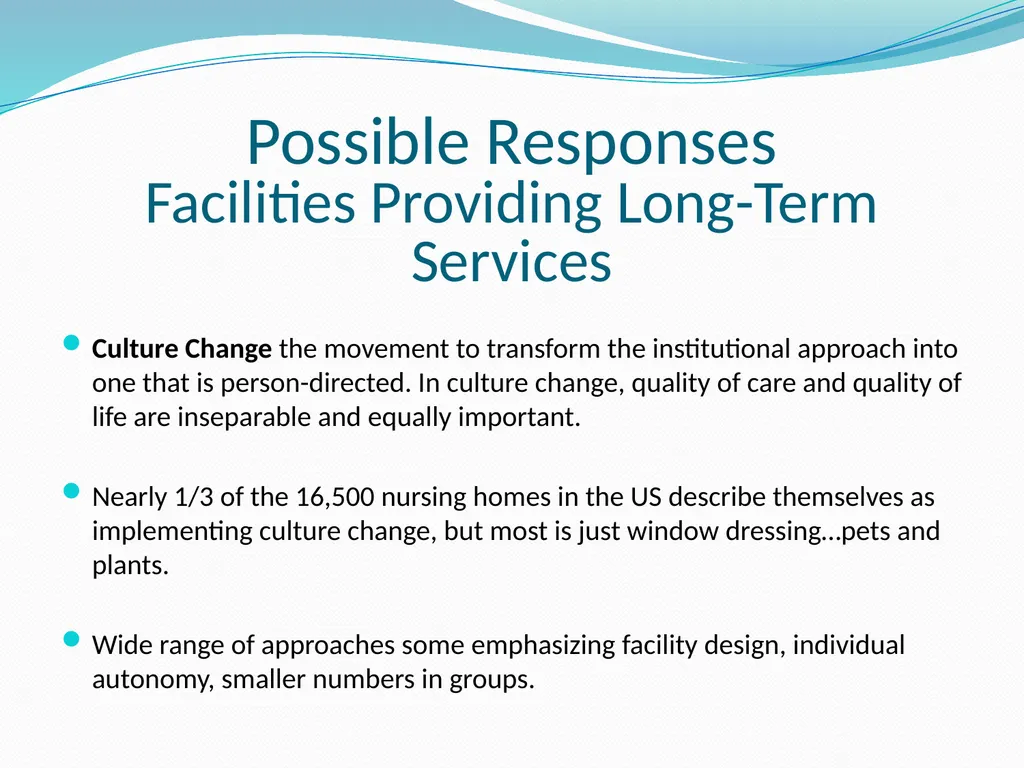 Possible Responses
Facilities Providing Long-Term Services

Culture Change the movement to transform the institutional approach into one that is person-directed. In culture change, quality of care and quality of life are inseparable and equally important.

Nearly 1/3 of the 16,500 nursing homes in the US describe themselves as implementing culture change, but most is just window dressing…pets and plants.

Wide range of approaches some emphasizing facility design, individual autonomy, smaller numbers in groups.